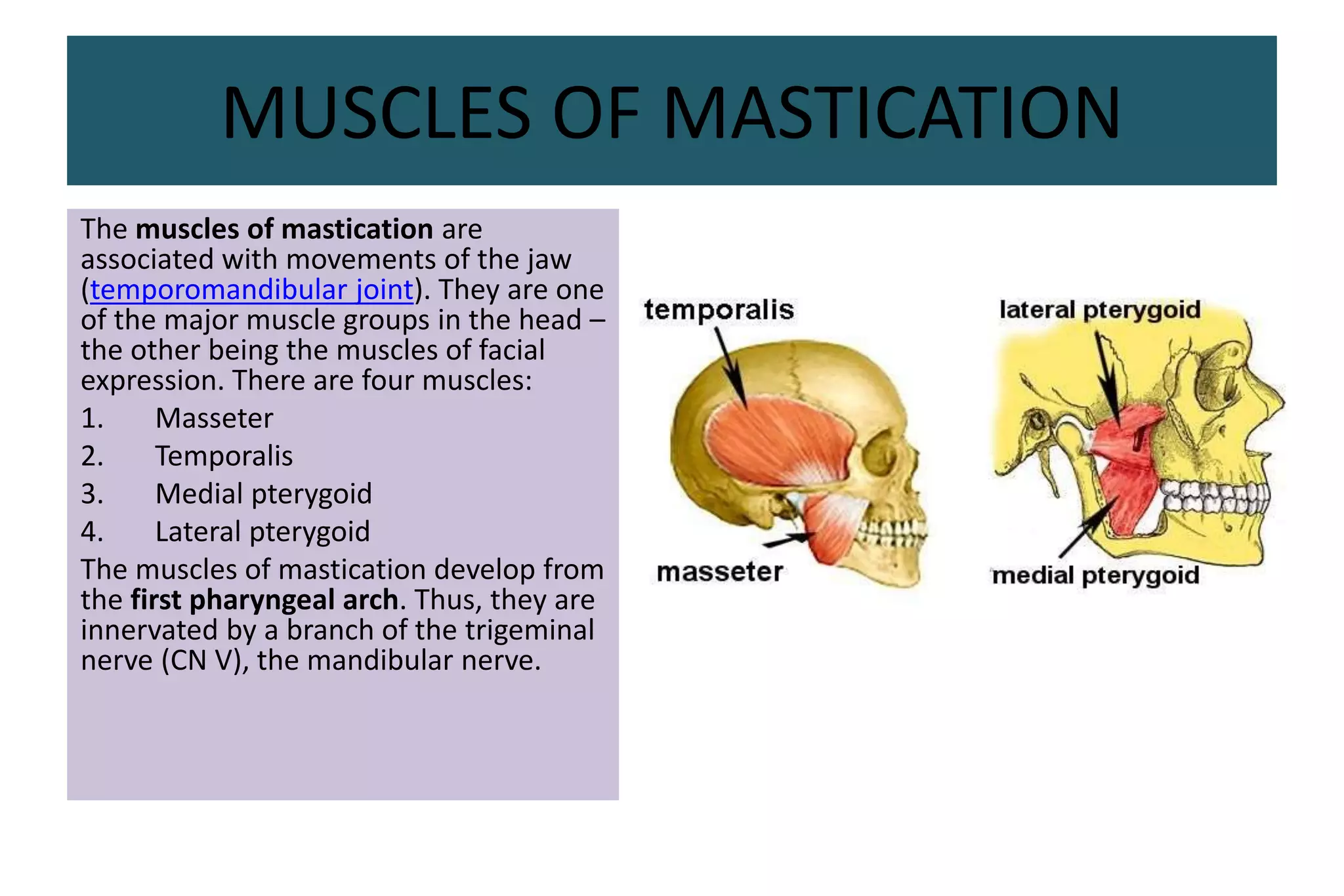 MUSCLES OF MASTICATION

The muscles of mastication are associated with movements of the jaw (temporomandibular joint). They are one of the major muscle groups in the head – the other being the muscles of facial expression. There are four muscles:

1. Masseter
2. Temporalis
3. Medial pterygoid
4. Lateral pterygoid

The muscles of mastication develop from the first pharyngeal arch. Thus, they are innervated by a branch of the trigeminal nerve (CN V), the mandibular nerve.

temporalis

masseter

lateral pterygoid

medial pterygoid